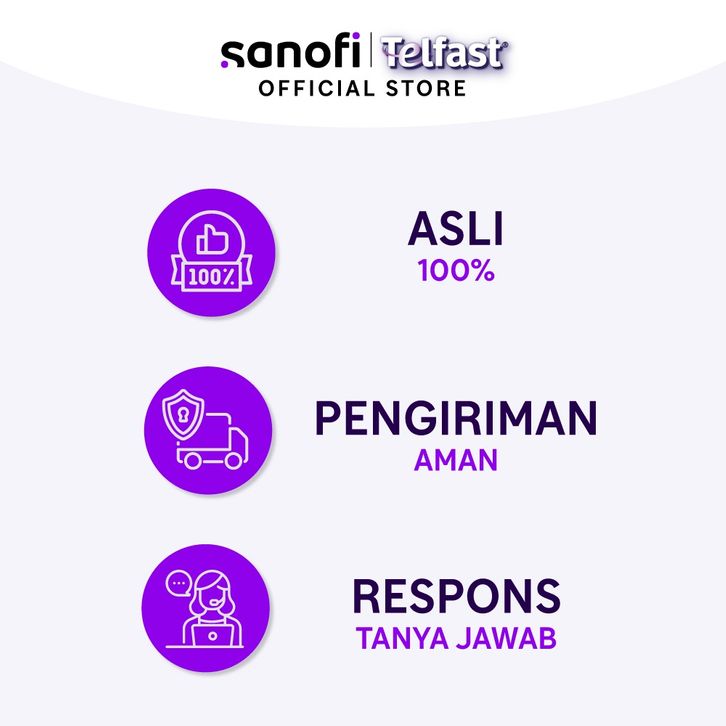 sanofi | Telfast®
OFFICIAL STORE

100%

ASLI
100%

PENGIRIMAN
AMAN

RESPONS
TANYA JAWAB